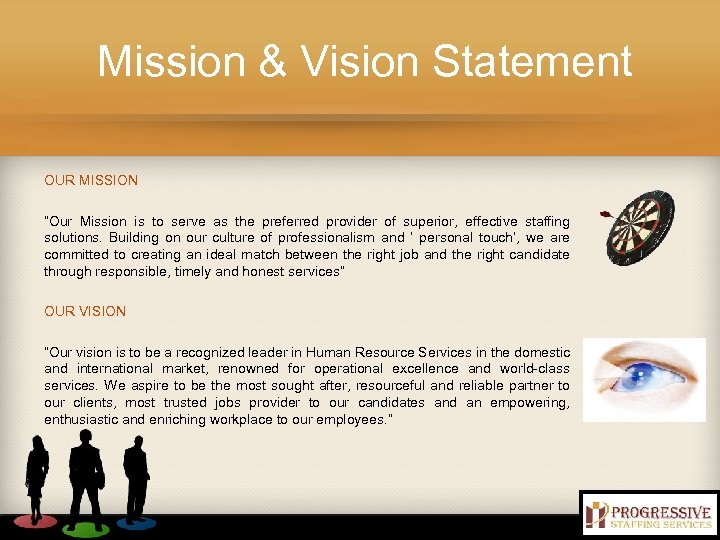 Mission & Vision Statement

OUR MISSION

"Our Mission is to serve as the preferred provider of superior, effective staffing solutions. Building on our culture of professionalism and ' personal touch', we are committed to creating an ideal match between the right job and the right candidate through responsible, timely and honest services"

OUR VISION

"Our vision is to be a recognized leader in Human Resource Services in the domestic and international market, renowned for operational excellence and world-class services. We aspire to be the most sought after, resourceful and reliable partner to our clients, most trusted jobs provider to our candidates and an empowering, enthusiastic and enriching workplace to our employees."

PROGRESSIVE
STAFFING SERVICES